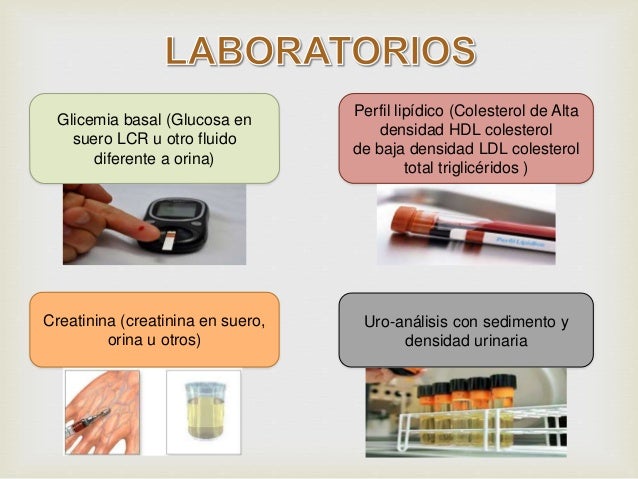 LABORATORIOS

Glicemia basal (Glucosa en suero LCR u otro fluido diferente a orina)

Perfil lipídico (Colesterol de Alta densidad HDL colesterol de baja densidad LDL colesterol total triglicéridos )

Perfil Lipídico

Creatinina (creatinina en suero, orina u otros)

Uro-análisis con sedimento y densidad urinaria